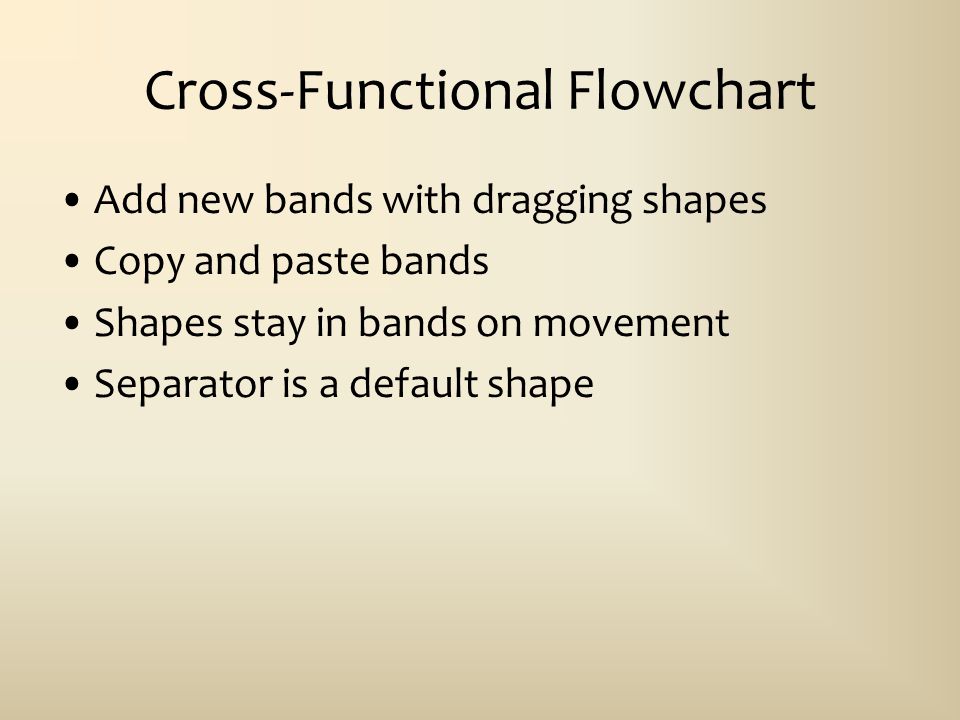 Cross-Functional Flowchart

• Add new bands with dragging shapes
• Copy and paste bands
• Shapes stay in bands on movement
• Separator is a default shape